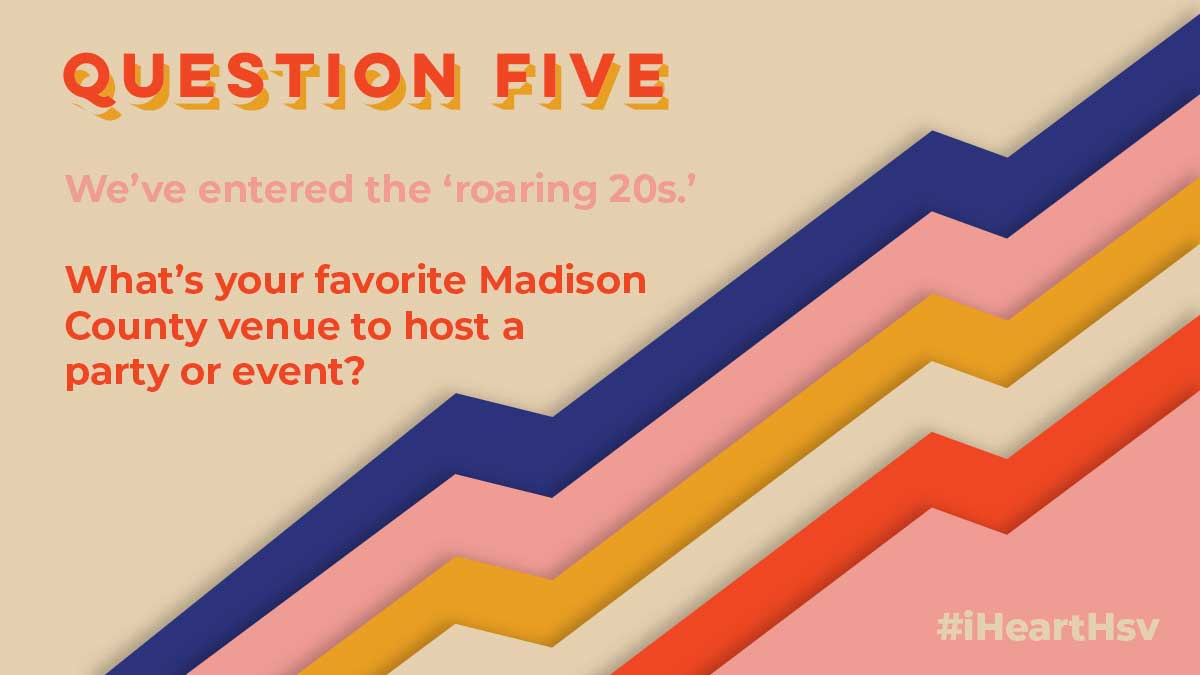 QUESTION FIVE

We've entered the 'roaring 20s.'

What's your favorite Madison County venue to host a party or event?

#iHeartHsv